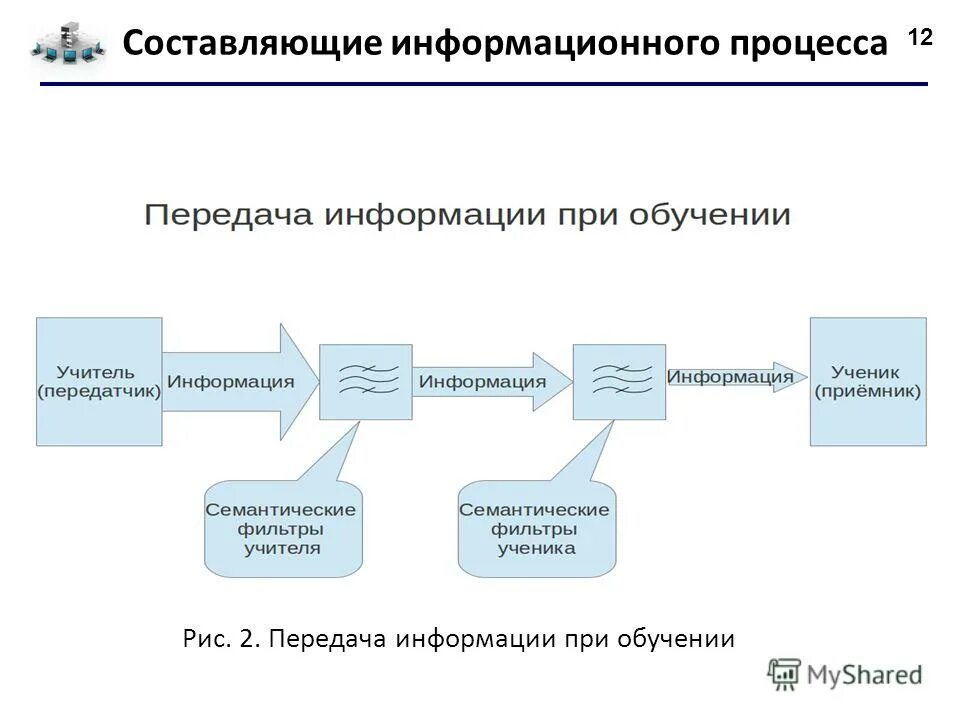 Составляющие информационного процесса

12

Передача информации при обучении

Учитель (передатчик)

Информация

Информация

Информация

Ученик (приёмник)

Семантические фильтры учителя

Семантические фильтры ученика

Рис. 2. Передача информации при обучении

MyShared